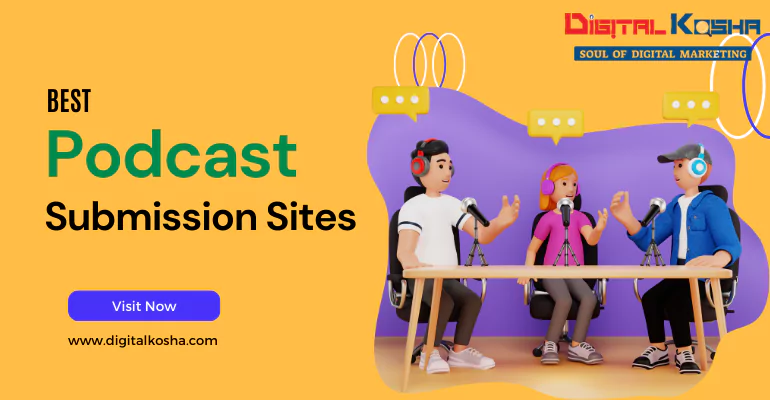 DIGITAL KOSHA
SOUL OF DIGITAL MARKETING

BEST
Podcast
Submission Sites

Visit Now

www.digitalkosha.com